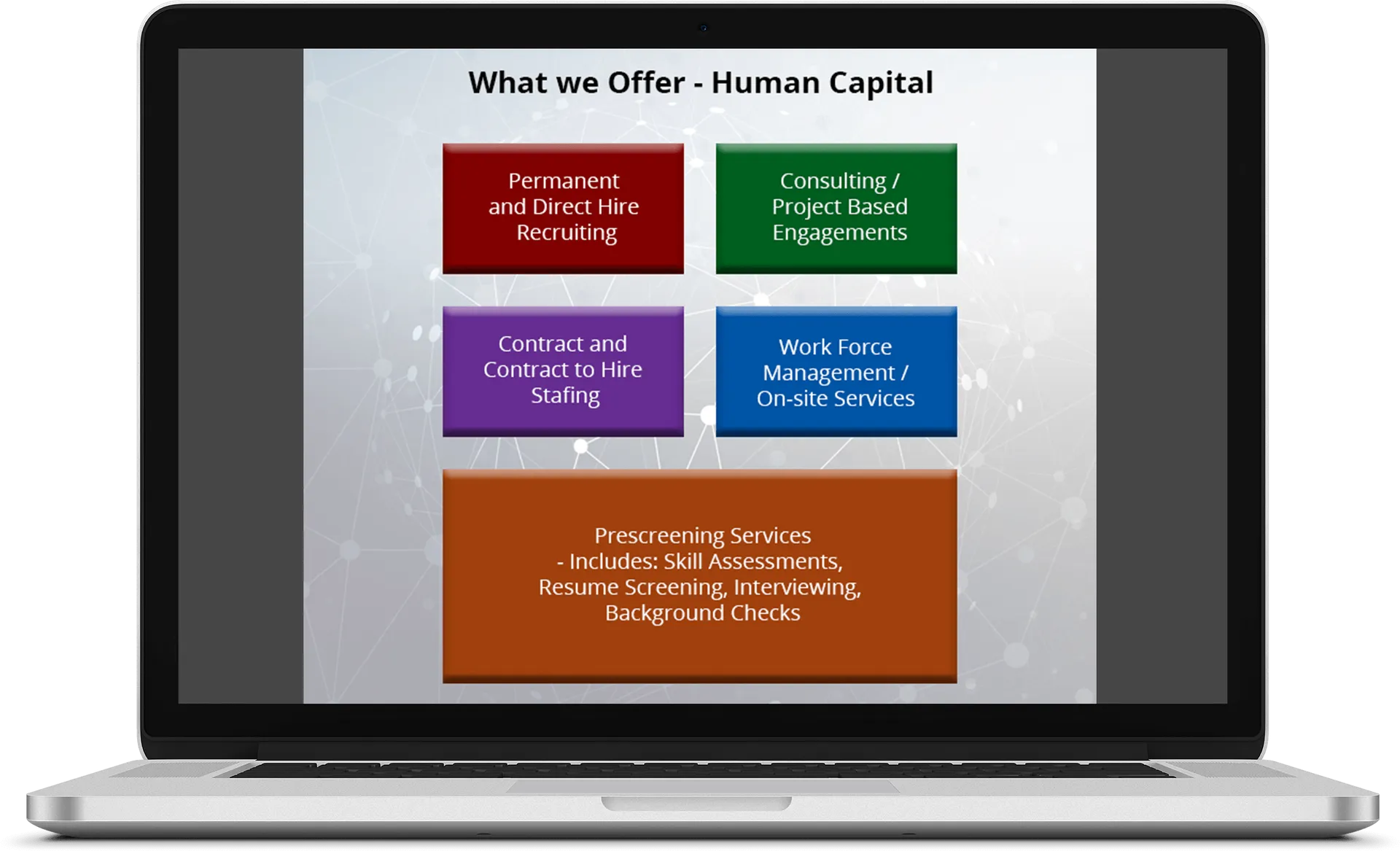 What we Offer - Human Capital

Permanent and Direct Hire Recruiting

Consulting / Project Based Engagements

Contract and Contract to Hire Stafing

Work Force Management / On-site Services

Prescreening Services
- Includes: Skill Assessments, Resume Screening, Interviewing, Background Checks